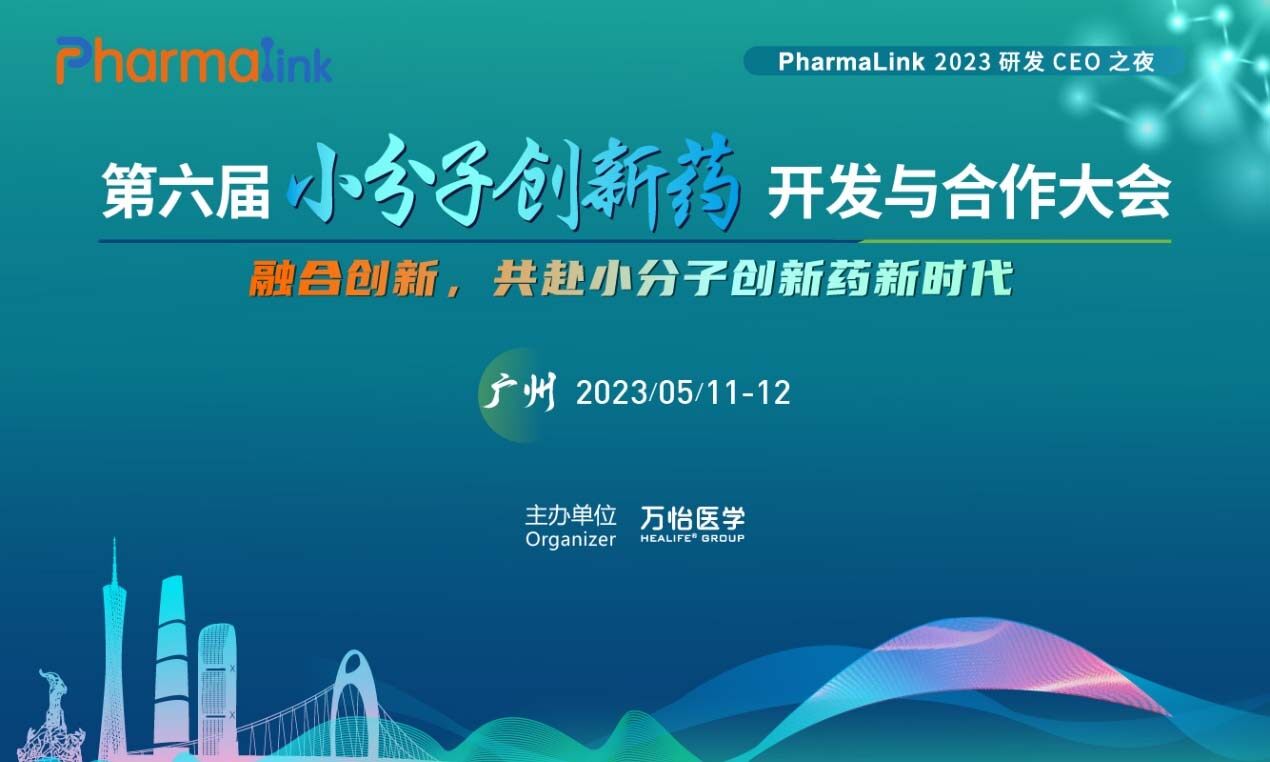 Pharmalink

PharmaLink 2023 研发 CEO 之夜

第六届 小分子创新药 开发与合作大会

融合创新，共赴小分子创新药新时代

广州 2023/05/11-12

主办单位
Organizer

万怡医学
HEALIFE® GROUP